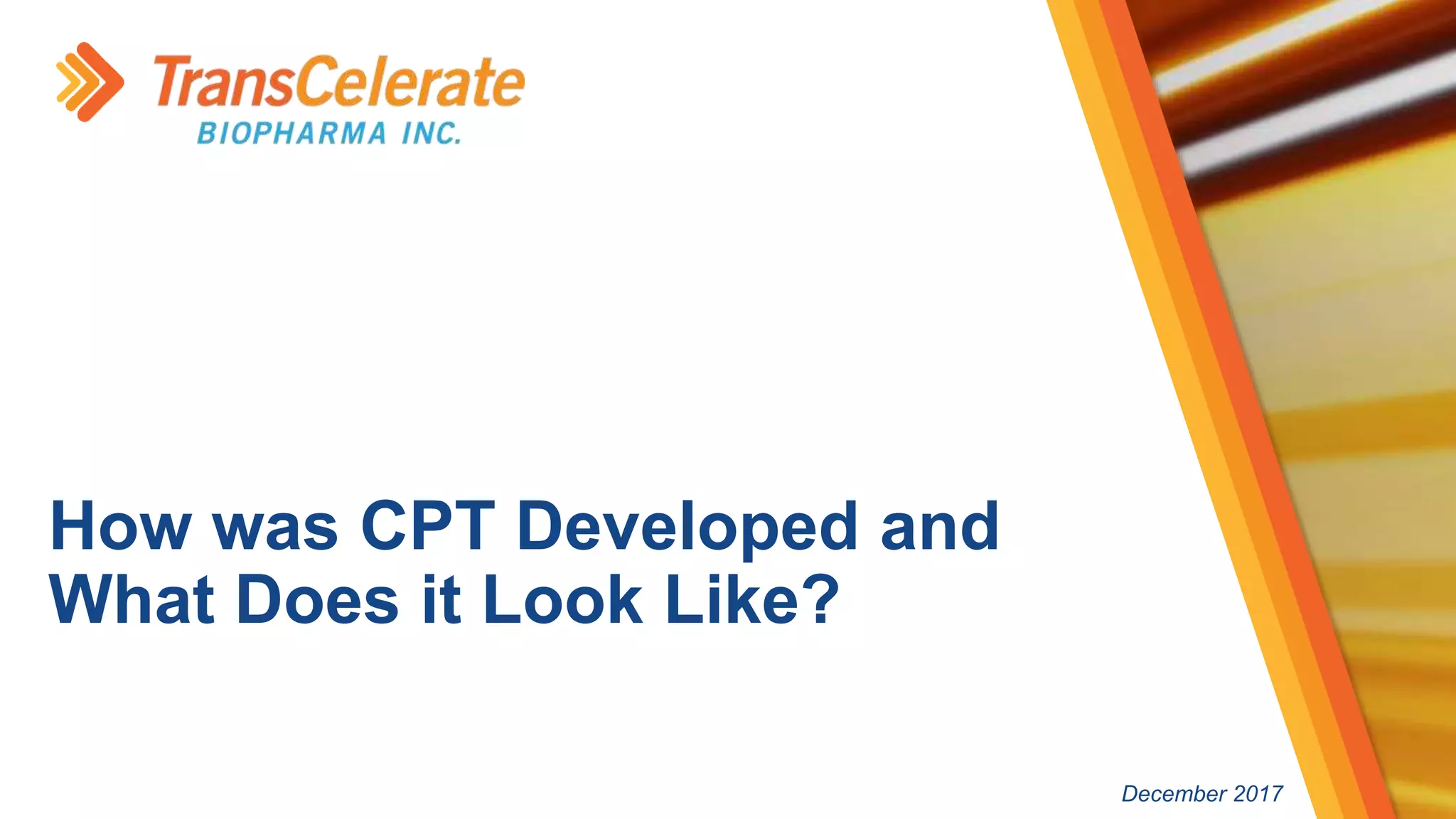 TransCelerate
BIOPHARMA INC.

How was CPT Developed and What Does it Look Like?

December 2017